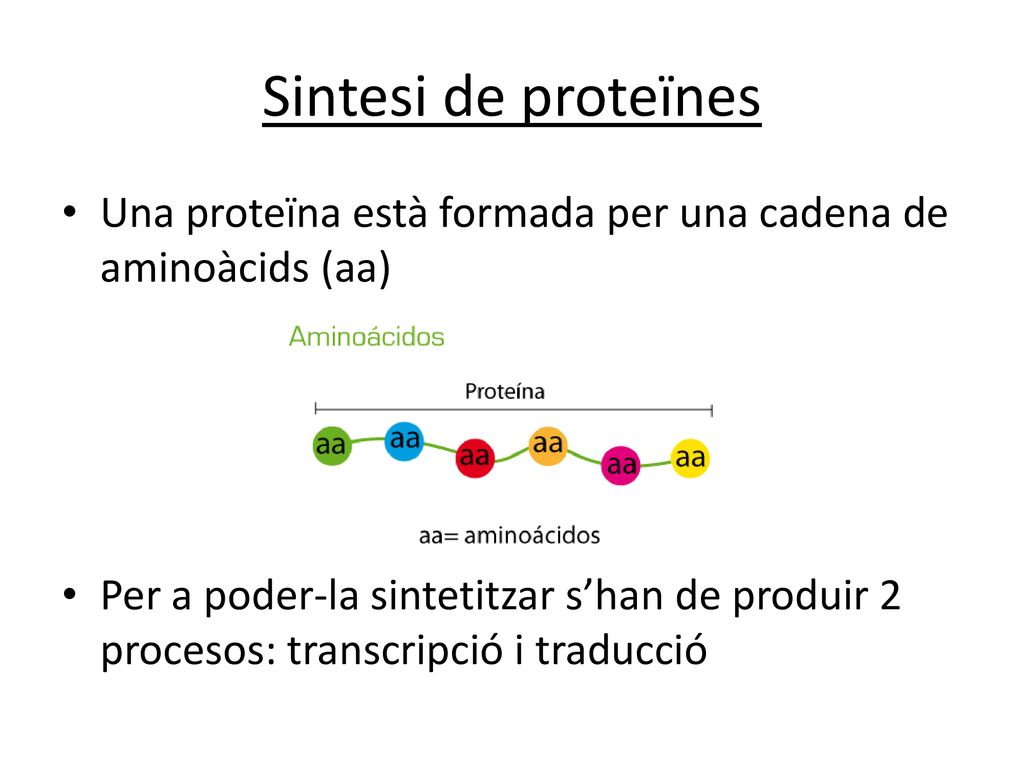 Sintesi de proteïnes

• Una proteïna està formada per una cadena de aminoàcids (aa)

Aminoácidos

Proteína

aa aa aa aa aa aa

aa= aminoácidos

• Per a poder-la sintetitzar s'han de produir 2 procesos: transcripció i traducció